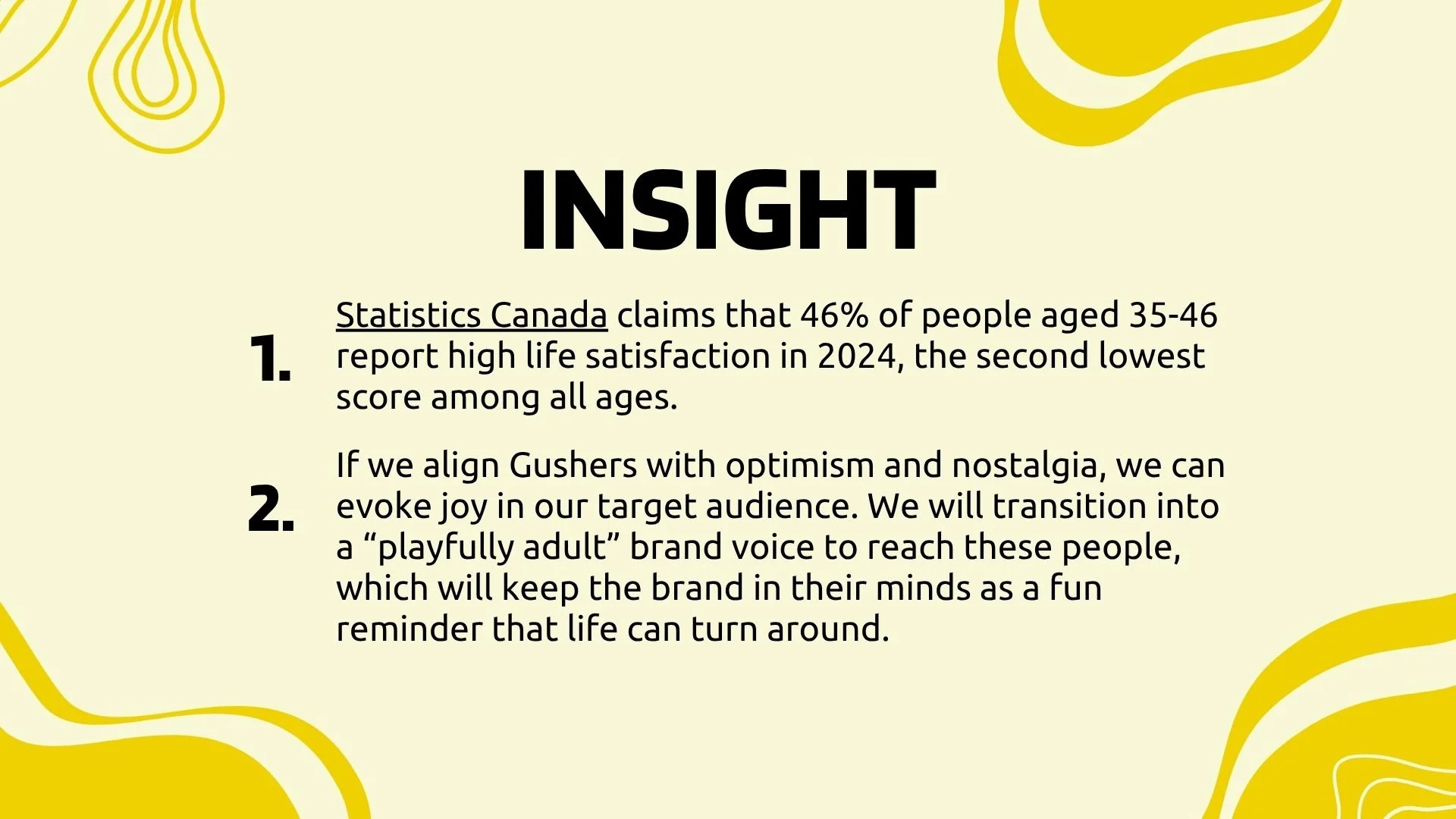 INSIGHT

1. Statistics Canada claims that 46% of people aged 35-46 report high life satisfaction in 2024, the second lowest score among all ages.

2. If we align Gushers with optimism and nostalgia, we can evoke joy in our target audience. We will transition into a “playfully adult” brand voice to reach these people, which will keep the brand in their minds as a fun reminder that life can turn around.